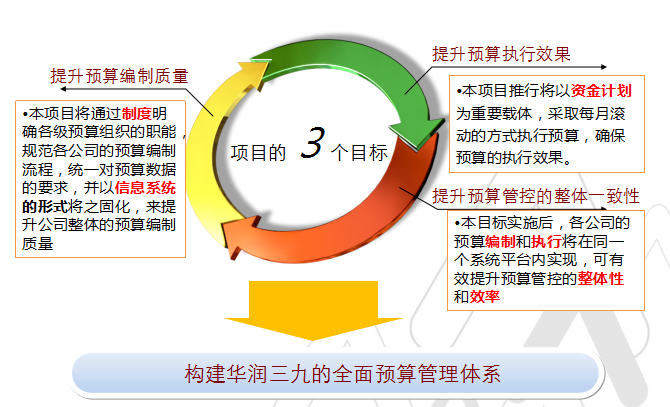 提升预算编制质量

•本项目将通过制度明确各级预算组织的职能，规范各公司的预算编制流程，统一对预算数据的要求，并以信息系统的形式将之固化，来提升公司整体的预算编制质量

项目的 3 个目标

提升预算执行效果

•本项目推行将以资金计划为重要载体，采取每月滚动的方式执行预算，确保预算的执行效果。

提升预算管控的整体一致性

•本目标实施后，各公司的预算编制和执行将在同一个系统平台内实现，可有效提升预算管控的整体性和效率

构建华润三九的全面预算管理体系